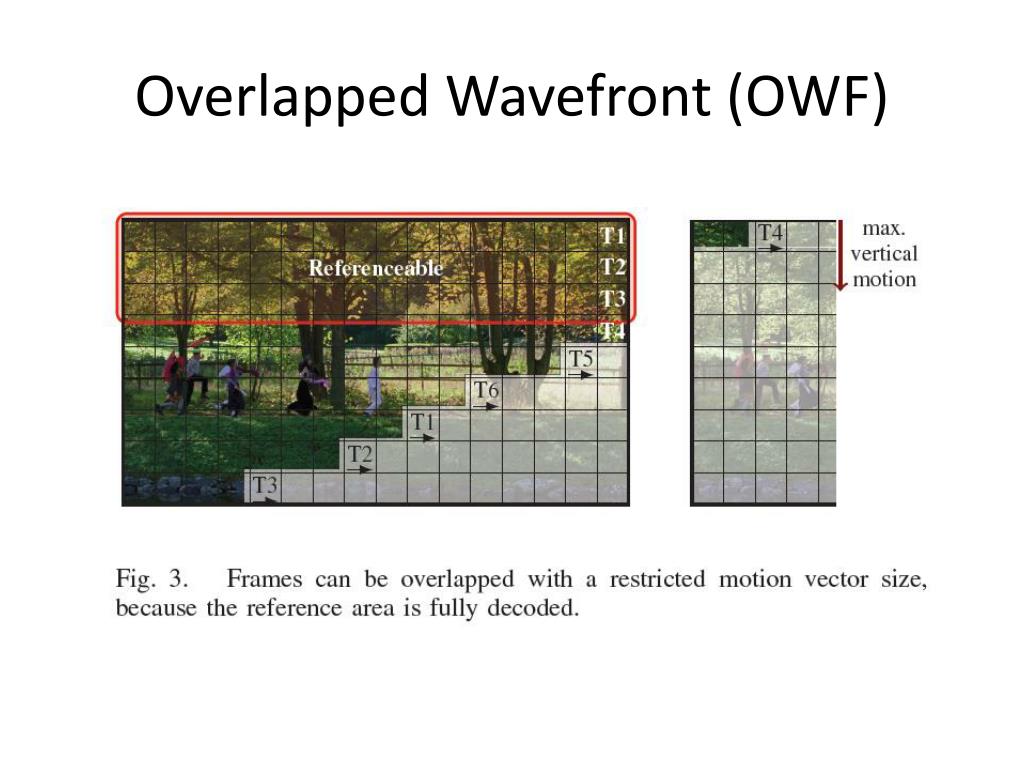 Overlapped Wavefront (OWF)

Referenceable

T1
T2
T3
T4
T5
T6
T1
T2
T3

T4

max. vertical motion

Fig. 3. Frames can be overlapped with a restricted motion vector size, because the reference area is fully decoded.